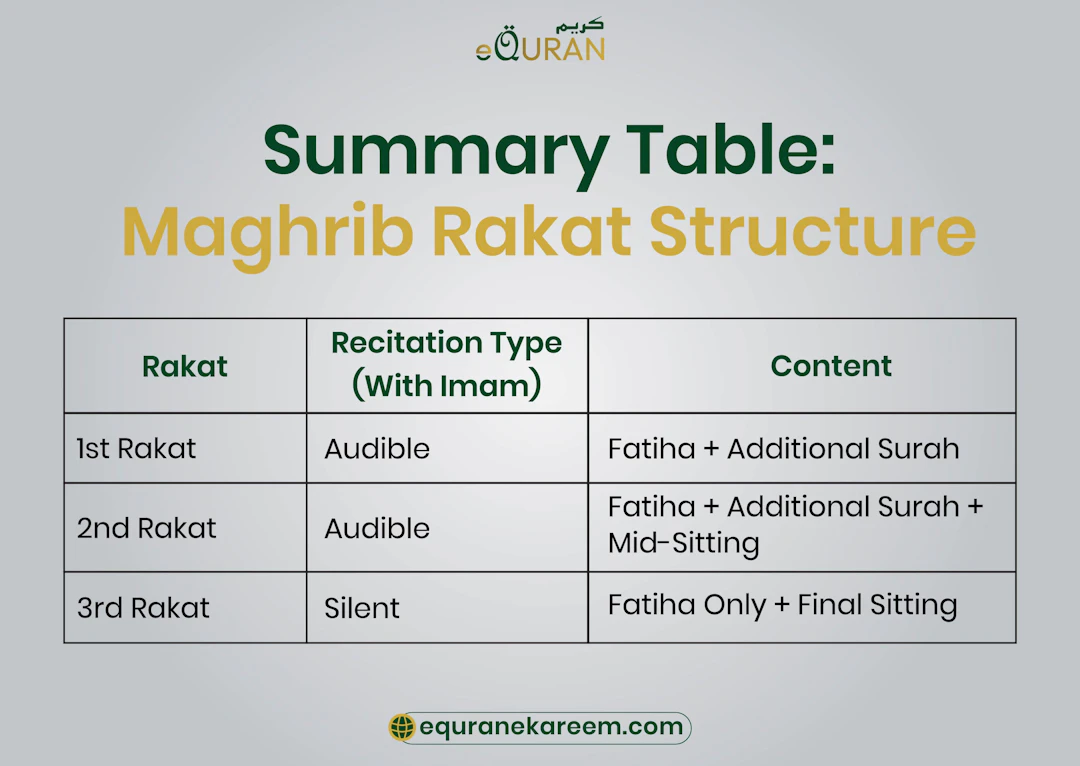 كريم
eQURAN

Summary Table:
Maghrib Rakat Structure

| Rakat | Recitation Type (With Imam) | Content |
|---|---|---|
| 1st Rakat | Audible | Fatiha + Additional Surah |
| 2nd Rakat | Audible | Fatiha + Additional Surah + Mid-Sitting |
| 3rd Rakat | Silent | Fatiha Only + Final Sitting |

equranekareem.com